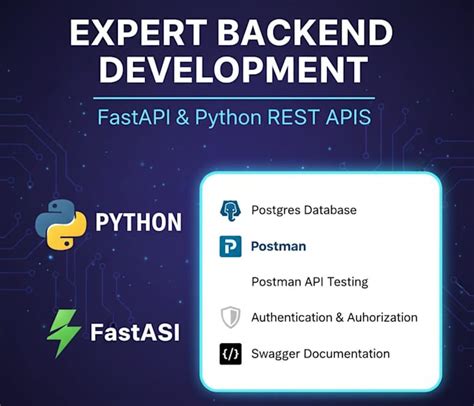 EXPERT BACKEND DEVELOPMENT

FastAPI & Python REST APIS

PYTHON

FastASI

Postgres Database

Postman

Postman API Testing

Authentication & Auhorization

{/} Swagger Documentation